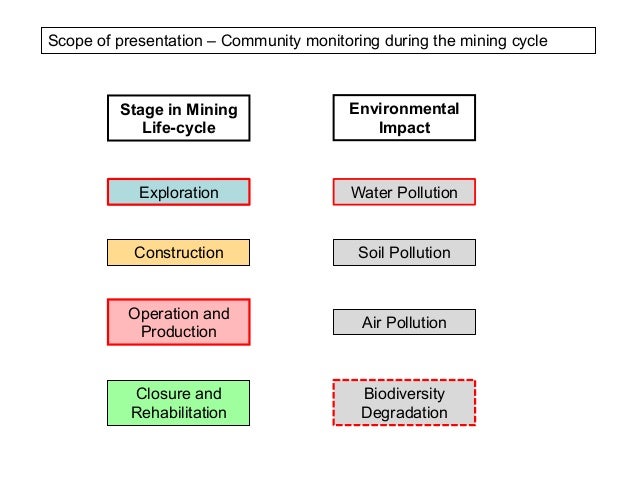 Scope of presentation – Community monitoring during the mining cycle

Stage in Mining Life-cycle

Exploration

Construction

Operation and Production

Closure and Rehabilitation

Environmental Impact

Water Pollution

Soil Pollution

Air Pollution

Biodiversity Degradation